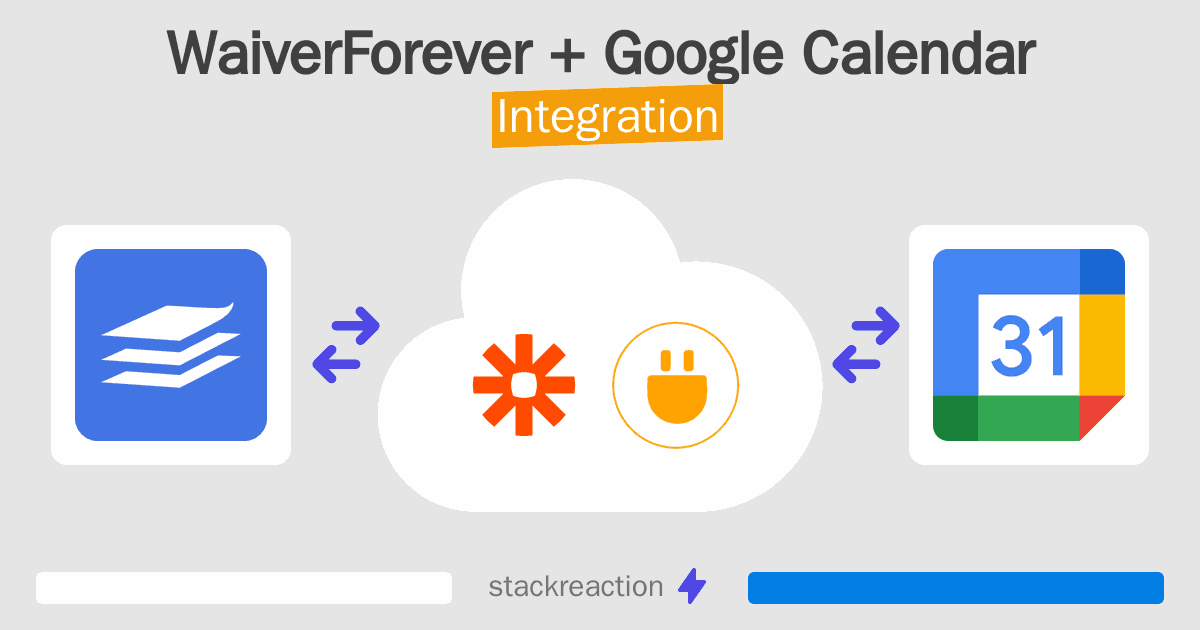 WaiverForever + Google Calendar
Integration

31

stackreaction